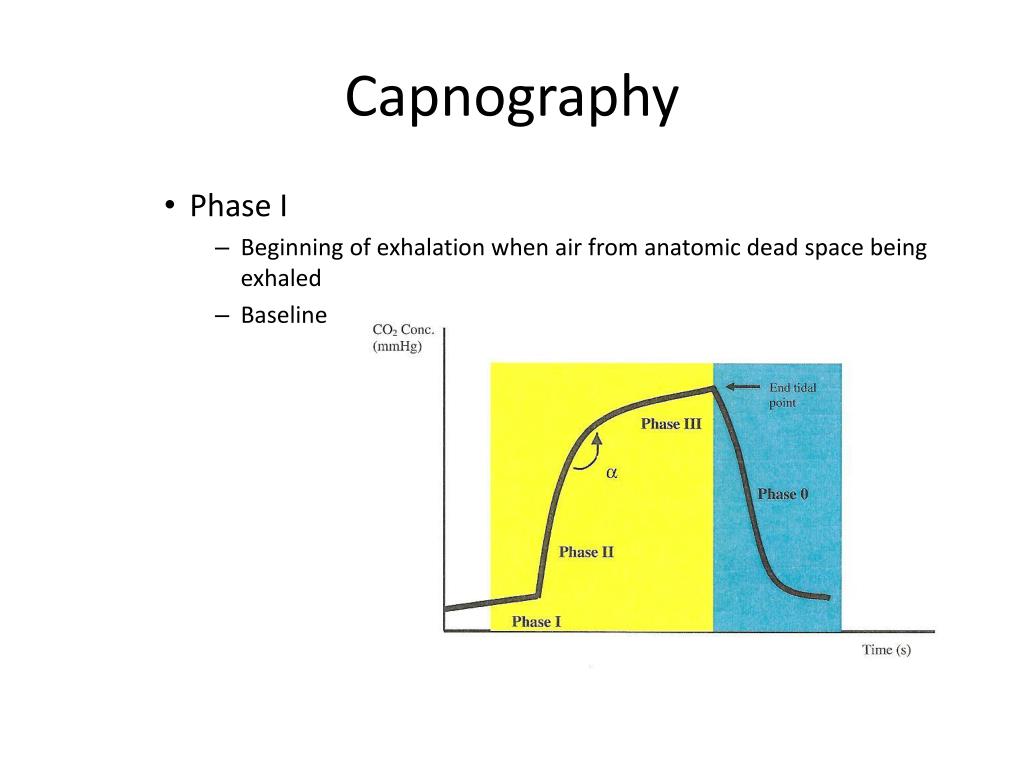 Capnography

• Phase I
 – Beginning of exhalation when air from anatomic dead space being exhaled
 – Baseline

$CO_2$ Conc. (mmHg)

End tidal point

Phase III

$\alpha$

Phase 0

Phase II

Phase I

Time (s)